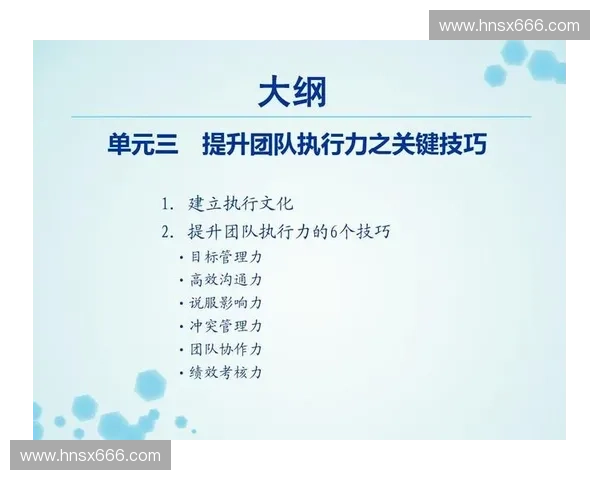 www.hnsx666.com

大纲

单元三　提升团队执行力之关键技巧

1. 建立执行文化
2. 提升团队执行力的6个技巧
• 目标管理力
• 高效沟通力
• 说服影响力
• 冲突管理力
• 团队协作力
• 绩效考核力

www.hnsx666.com